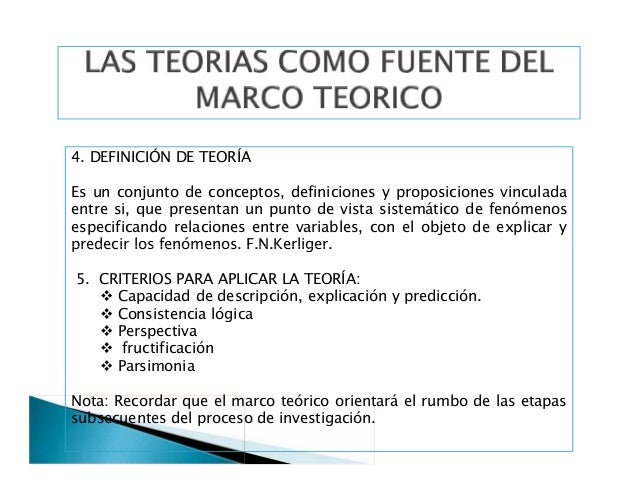 LAS TEORIAS COMO FUENTE DEL MARCO TEORICO

4. DEFINICIÓN DE TEORÍA

Es un conjunto de conceptos, definiciones y proposiciones vinculada entre si, que presentan un punto de vista sistemático de fenómenos especificando relaciones entre variables, con el objeto de explicar y predecir los fenómenos. F.N.Kerliger.

5. CRITERIOS PARA APLICAR LA TEORÍA:
❖ Capacidad de descripción, explicación y predicción.
❖ Consistencia lógica
❖ Perspectiva
❖ fructificación
❖ Parsimonia

Nota: Recordar que el marco teórico orientará el rumbo de las etapas subsecuentes del proceso de investigación.